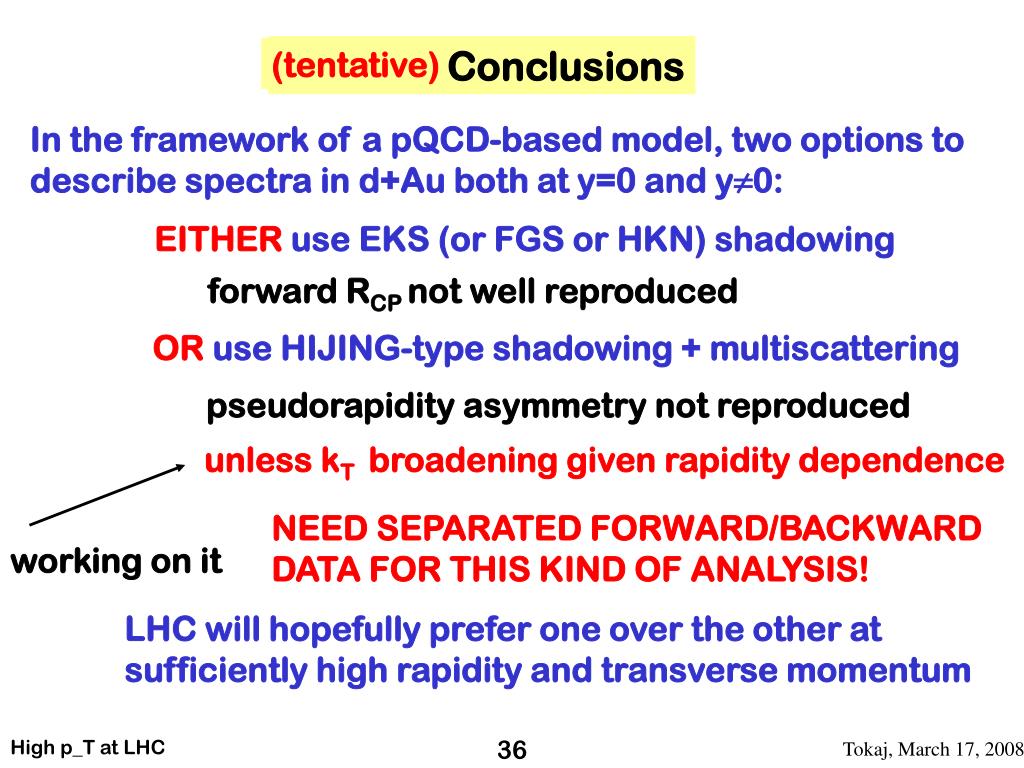 (tentative) Conclusions

In the framework of a pQCD-based model, two options to describe spectra in d+Au both at y=0 and y$\neq$0:

EITHER use EKS (or FGS or HKN) shadowing

forward $R_{CP}$ not well reproduced

OR use HIJING-type shadowing + multiscattering

pseudorapidity asymmetry not reproduced

unless $k_T$ broadening given rapidity dependence

working on it

NEED SEPARATED FORWARD/BACKWARD DATA FOR THIS KIND OF ANALYSIS!

LHC will hopefully prefer one over the other at sufficiently high rapidity and transverse momentum

High p_T at LHC

36

Tokaj, March 17, 2008